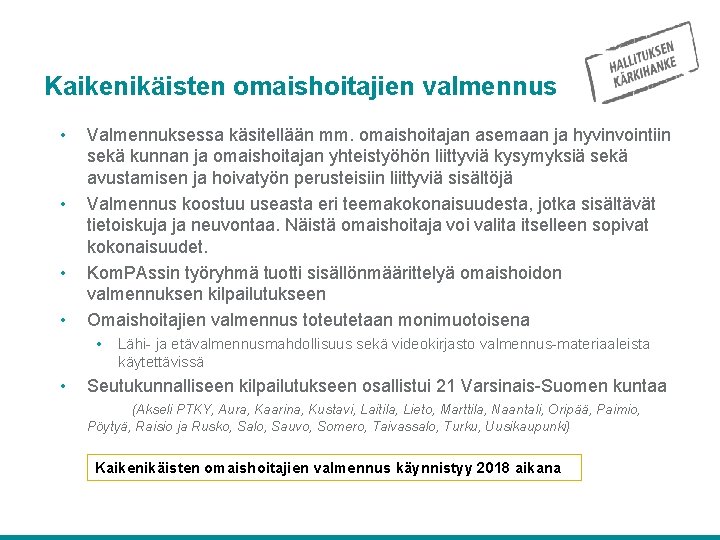 HALLITUKSEN KÄRKIHANKE

Kaikenikäisten omaishoitajien valmennus

• Valmennuksessa käsitellään mm. omaishoitajan asemaan ja hyvinvointiin sekä kunnan ja omaishoitajan yhteistyöhön liittyviä kysymyksiä sekä avustamisen ja hoivatyön perusteisiin liittyviä sisältöjä
• Valmennus koostuu useasta eri teemakokonaisuudesta, jotka sisältävät tietoiskuja ja neuvontaa. Näistä omaishoitaja voi valita itselleen sopivat kokonaisuudet.
• KomPAssin työryhmä tuotti sisällönmäärittelyä omaishoidon valmennuksen kilpailutukseen
• Omaishoitajien valmennus toteutetaan monimuotoisena
  • Lähi- ja etävalmennusmahdollisuus sekä videokirjasto valmennus-materiaaleista käytettävissä
• Seutukunnalliseen kilpailutukseen osallistui 21 Varsinais-Suomen kuntaa

(Akseli PTKY, Aura, Kaarina, Kustavi, Laitila, Lieto, Marttila, Naantali, Oripää, Paimio, Pöytyä, Raisio ja Rusko, Salo, Sauvo, Somero, Taivassalo, Turku, Uusikaupunki)

Kaikenikäisten omaishoitajien valmennus käynnistyy 2018 aikana